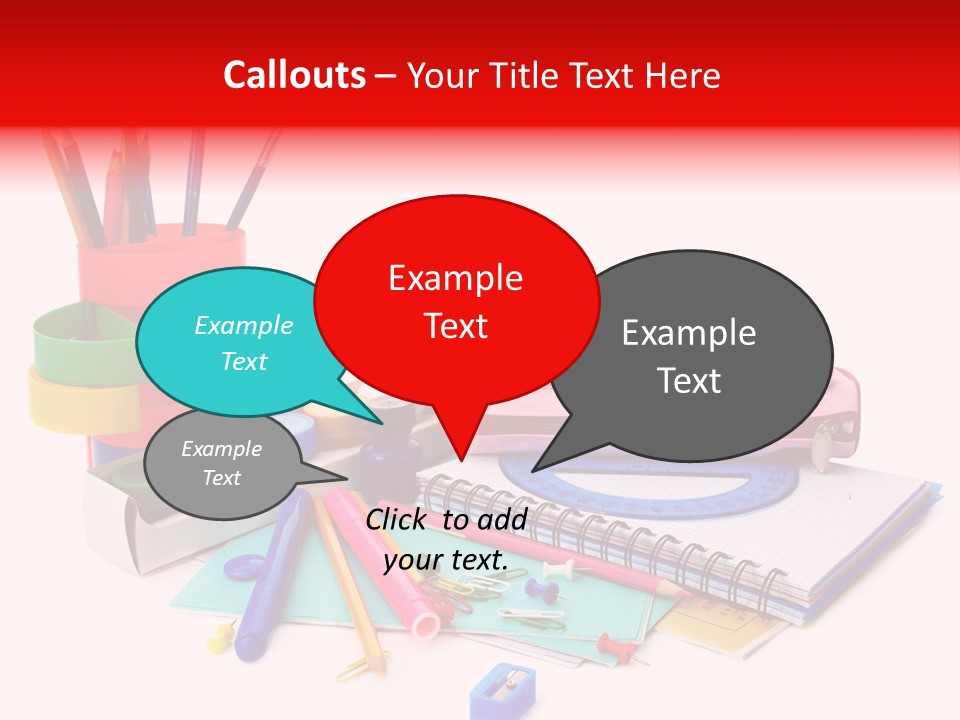 Callouts – Your Title Text Here

Example Text

Example Text

Example Text

Example Text

Click to add your text.